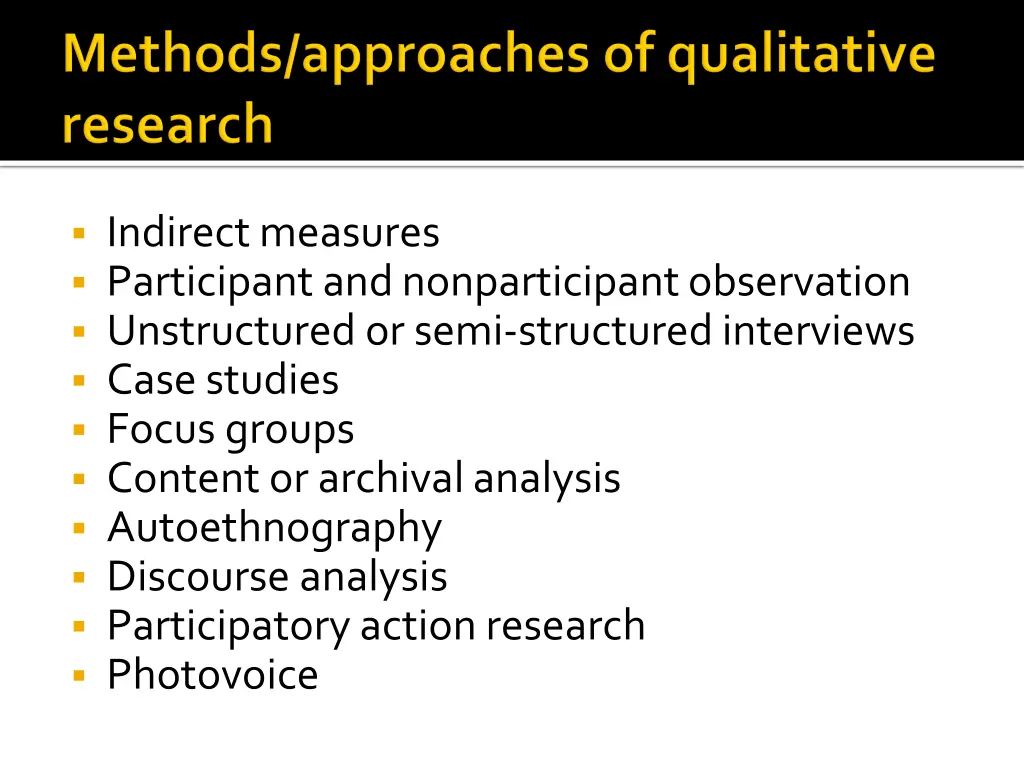 Methods/approaches of qualitative research

- Indirect measures
- Participant and nonparticipant observation
- Unstructured or semi-structured interviews
- Case studies
- Focus groups
- Content or archival analysis
- Autoethnography
- Discourse analysis
- Participatory action research
- Photovoice